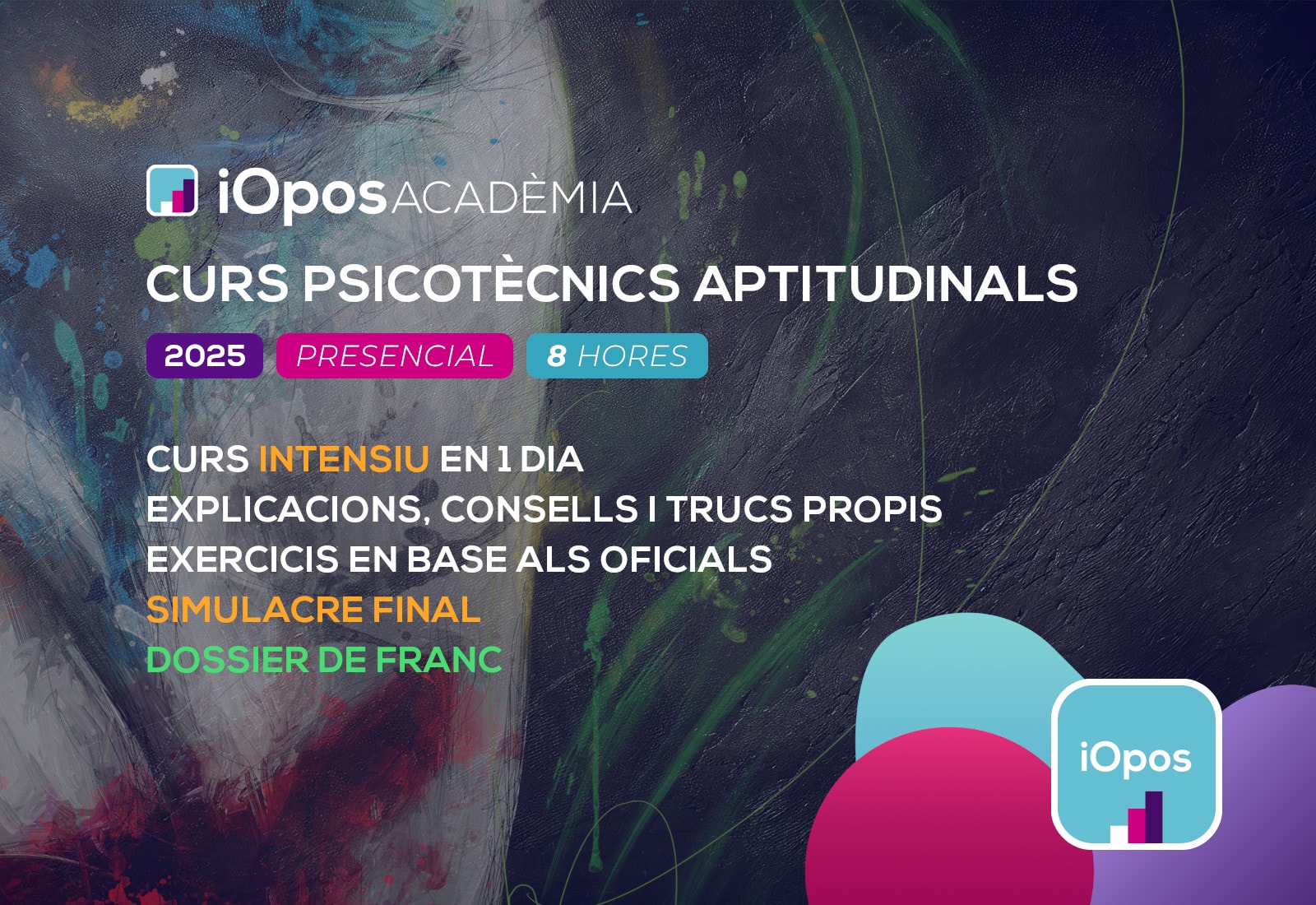 iOpos ACADÈMIA

CURS PSICOTÈCNICS APTITUDINALS

2025 PRESENCIAL 8 HORES

CURS INTENSIU EN 1 DIA
EXPLICACIONS, CONSELLS I TRUCS PROPIS
EXERCICIS EN BASE ALS OFICIALS
SIMULACRE FINAL
DOSSIER DE FRANC

iOpos